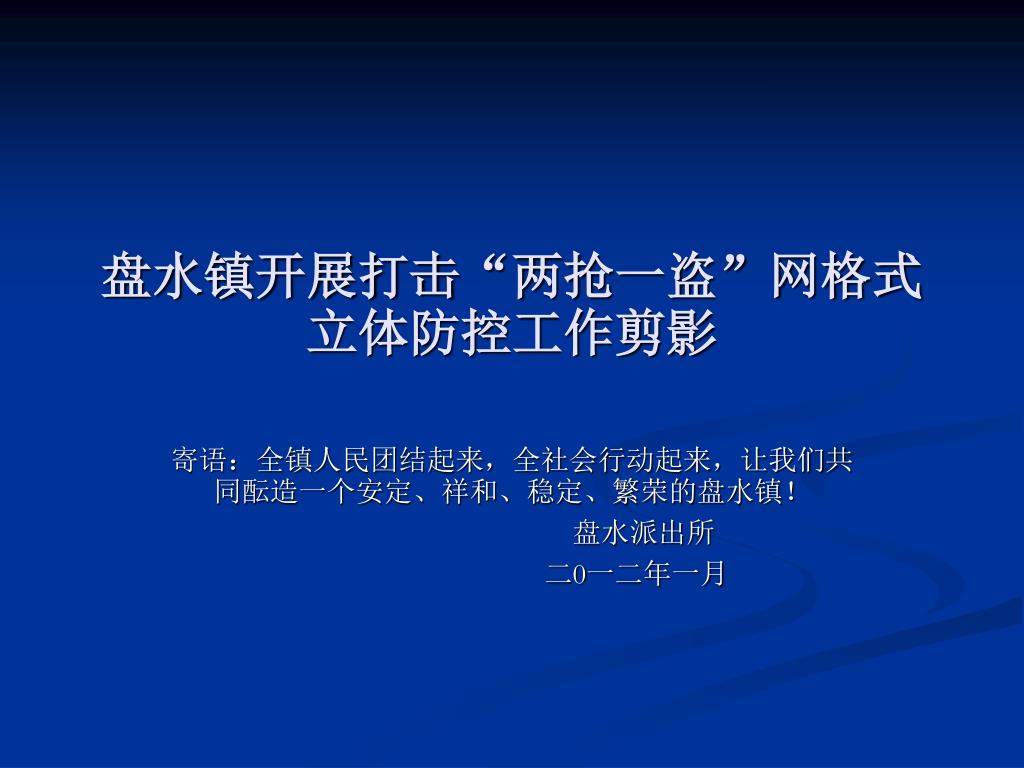 盘水镇开展打击“两抢一盗”网格式立体防控工作剪影

寄语：全镇人民团结起来，全社会行动起来，让我们共同酝造一个安定、祥和、稳定、繁荣的盘水镇！

盘水派出所

二0一二年一月